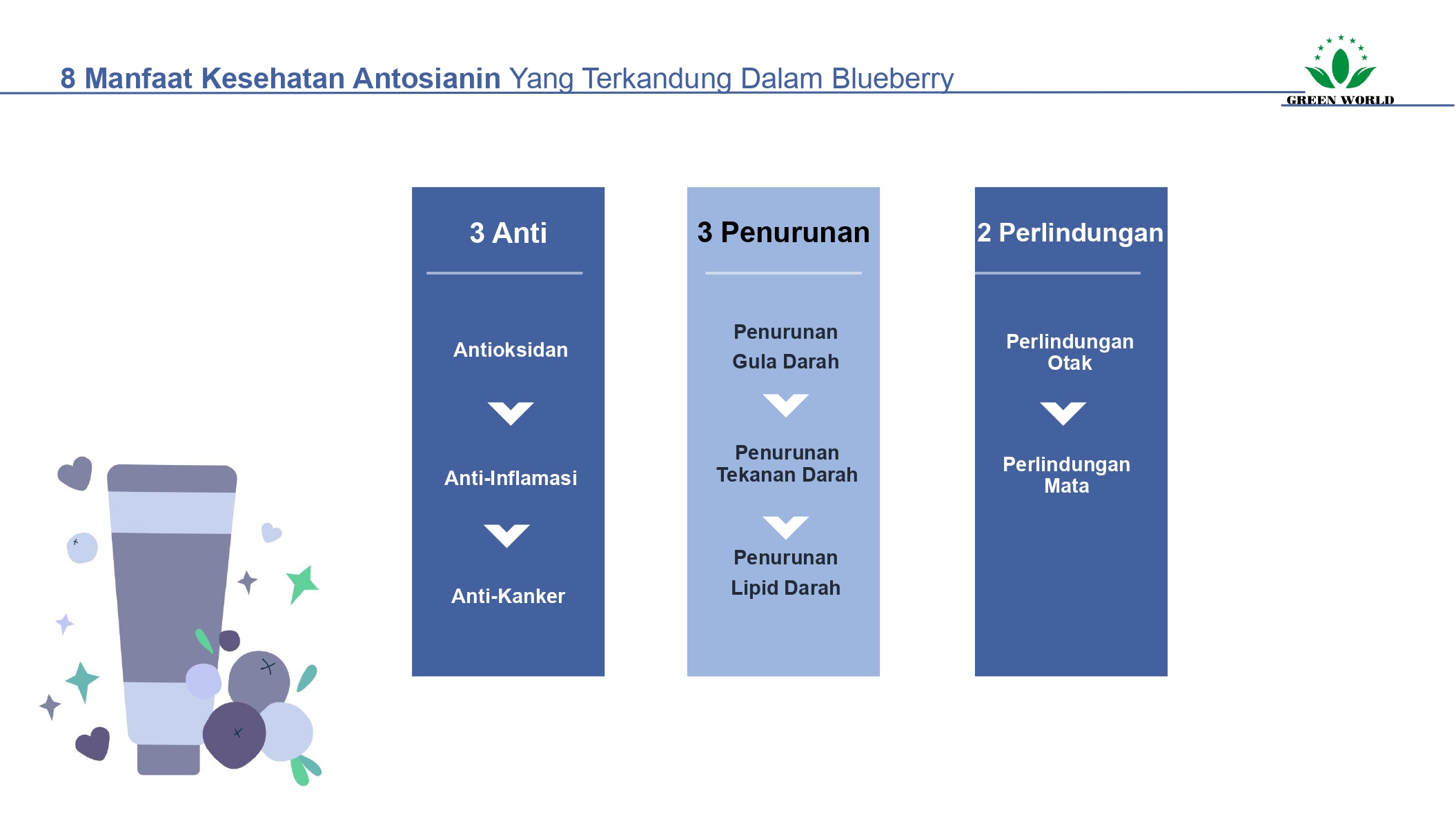 8 Manfaat Kesehatan Antosianin Yang Terkandung Dalam Blueberry

GREEN WORLD

3 Anti

Antioksidan

Anti-Inflamasi

Anti-Kanker

3 Penurunan

Penurunan Gula Darah

Penurunan Tekanan Darah

Penurunan Lipid Darah

2 Perlindungan

Perlindungan Otak

Perlindungan Mata